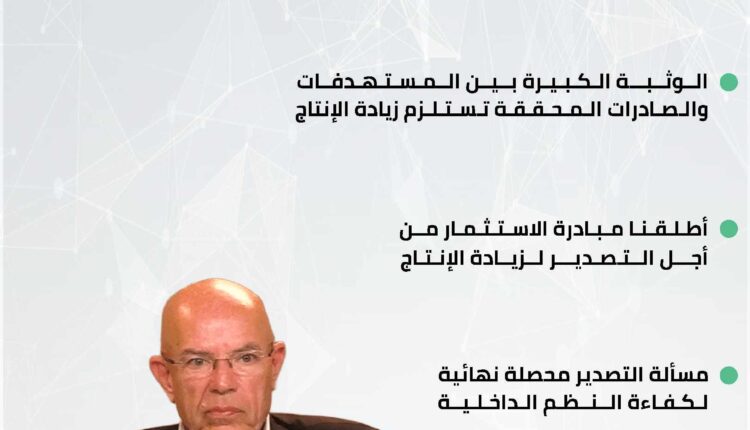 الوثبة الكبيرة بين المستهدفات والصادرات المحققة تستلزم زيادة الإنتاج

أطلقنا مبادرة الاستثمار من أجل التصدير لزيادة الإنتاج

مسألة التصدير محصلة نهائية لكفاءة النظم الداخلية